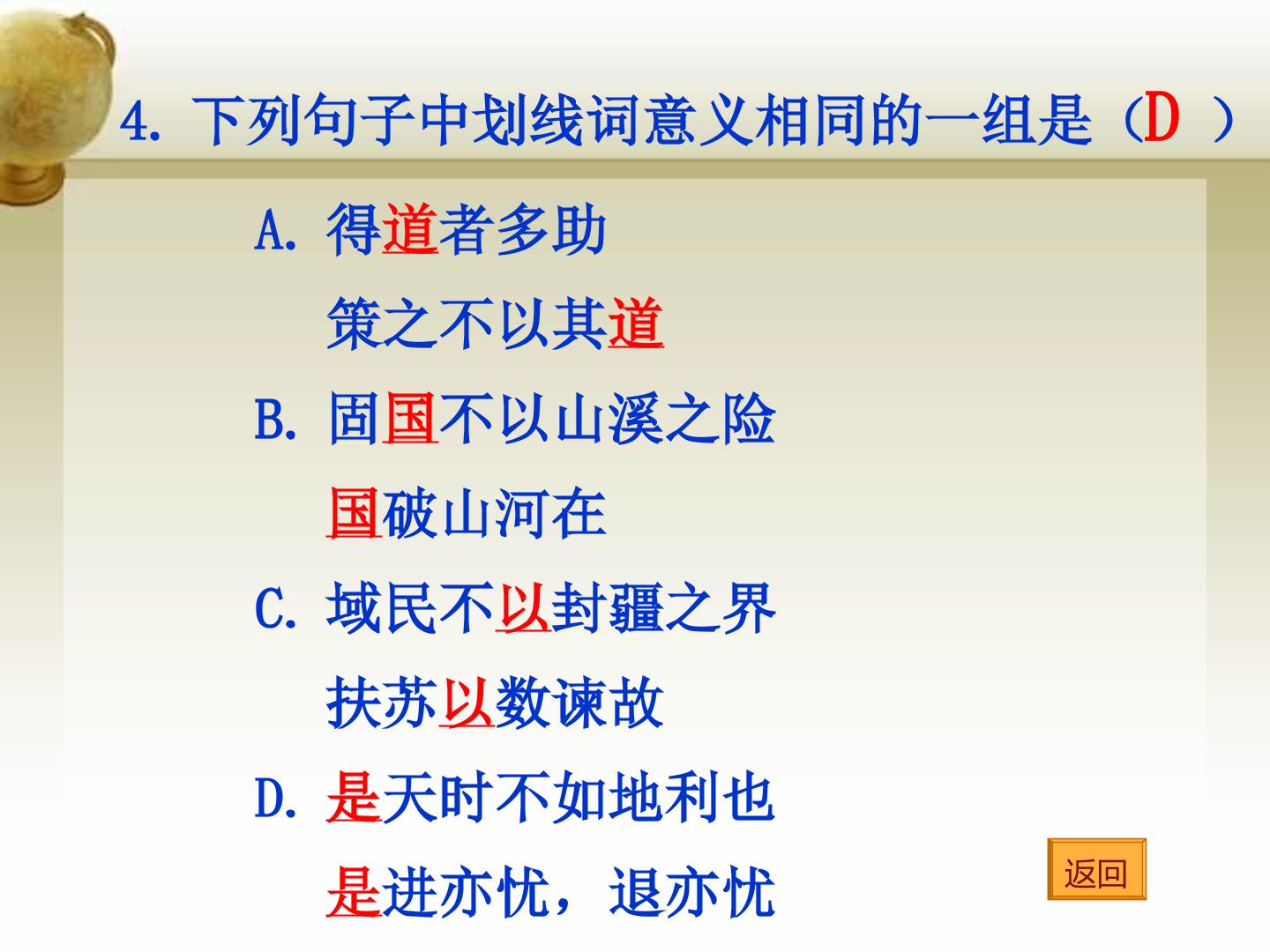 4. 下列句子中划线词意义相同的一组是（D ）

A. 得道者多助

策之不以其道

B. 固国不以山溪之险

国破山河在

C. 域民不以封疆之界

扶苏以数谏故

D. 是天时不如地利也

是进亦忧，退亦忧

返回